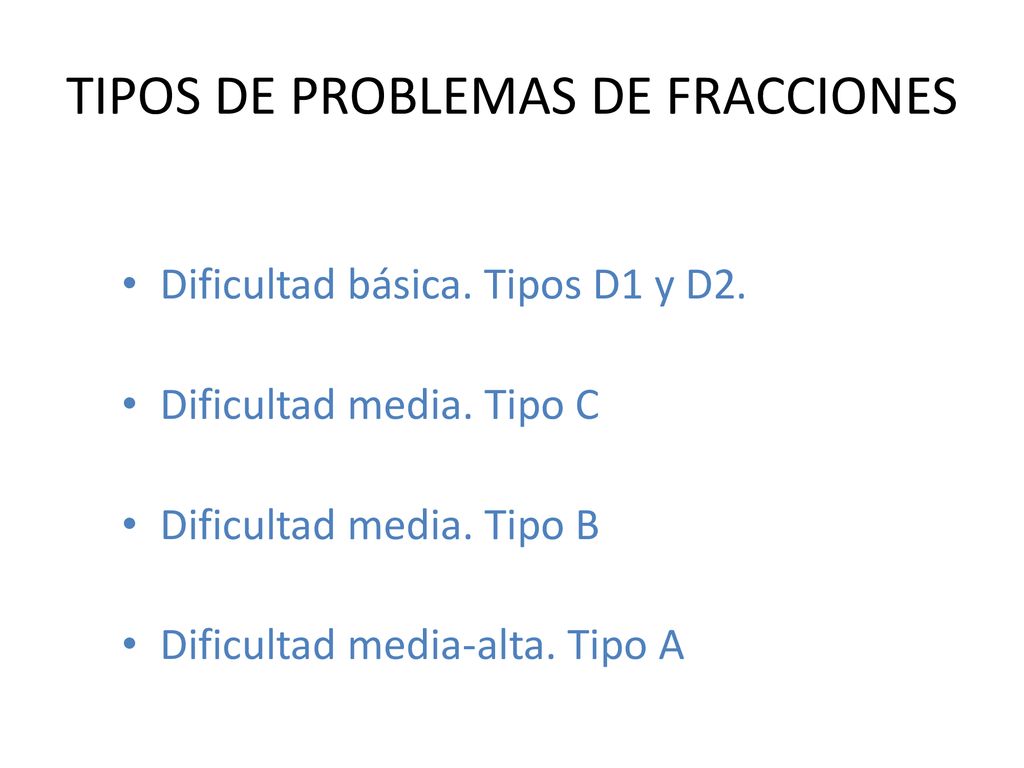 TIPOS DE PROBLEMAS DE FRACCIONES

• Dificultad básica. Tipos D1 y D2.

• Dificultad media. Tipo C

• Dificultad media. Tipo B

• Dificultad media-alta. Tipo A